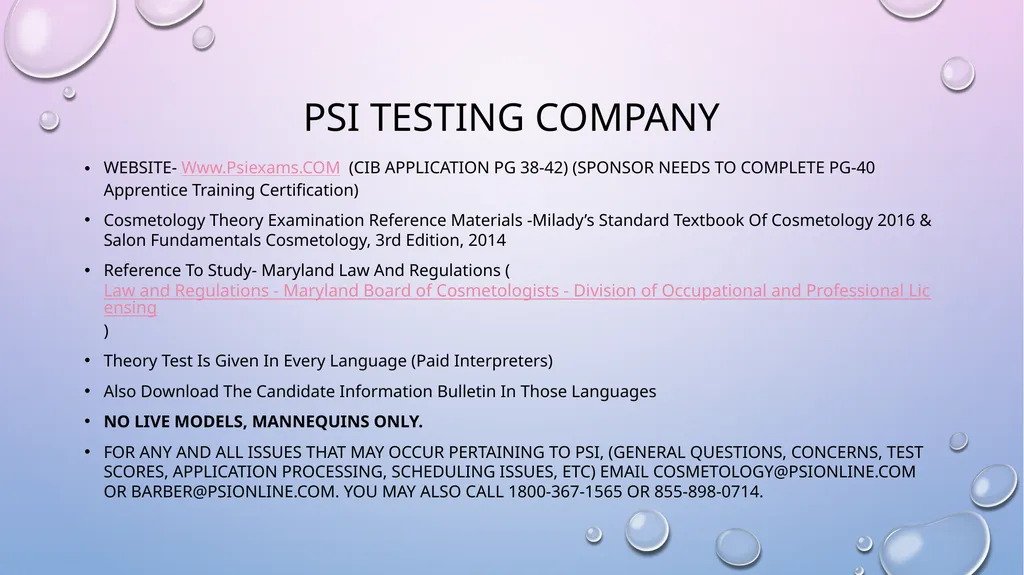 PSI TESTING COMPANY

• WEBSITE- Www.Psiexams.COM (CIB APPLICATION PG 38-42) (SPONSOR NEEDS TO COMPLETE PG-40 Apprentice Training Certification)

• Cosmetology Theory Examination Reference Materials -Milady's Standard Textbook Of Cosmetology 2016 & Salon Fundamentals Cosmetology, 3rd Edition, 2014

• Reference To Study- Maryland Law And Regulations ( Law and Regulations - Maryland Board of Cosmetologists - Division of Occupational and Professional Licensing )

• Theory Test Is Given In Every Language (Paid Interpreters)

• Also Download The Candidate Information Bulletin In Those Languages

• NO LIVE MODELS, MANNEQUINS ONLY.

• FOR ANY AND ALL ISSUES THAT MAY OCCUR PERTAINING TO PSI, (GENERAL QUESTIONS, CONCERNS, TEST SCORES, APPLICATION PROCESSING, SCHEDULING ISSUES, ETC) EMAIL COSMETOLOGY@PSIONLINE.COM OR BARBER@PSIONLINE.COM. YOU MAY ALSO CALL 1800-367-1565 OR 855-898-0714.